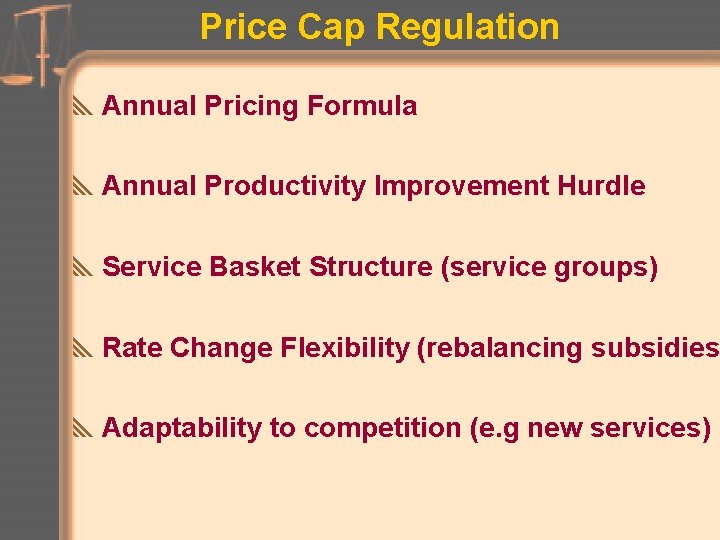 Price Cap Regulation

Annual Pricing Formula

Annual Productivity Improvement Hurdle

Service Basket Structure (service groups)

Rate Change Flexibility (rebalancing subsidies

Adaptability to competition (e.g new services)